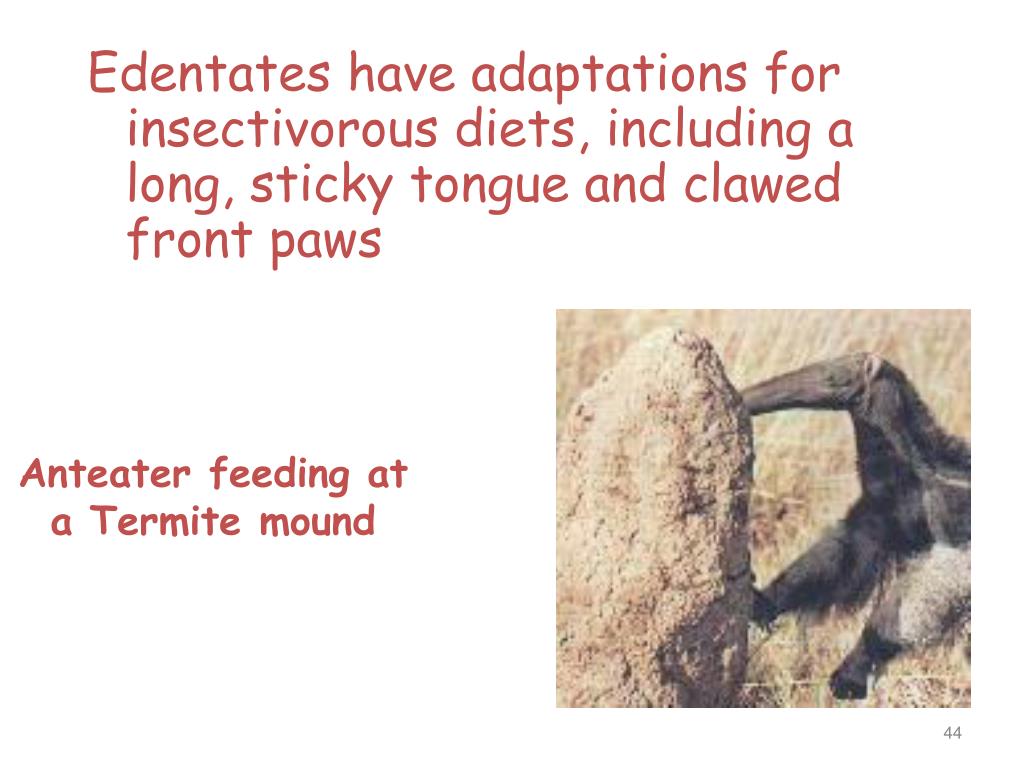 Edentates have adaptations for insectivorous diets, including a long, sticky tongue and clawed front paws

Anteater feeding at a Termite mound

44